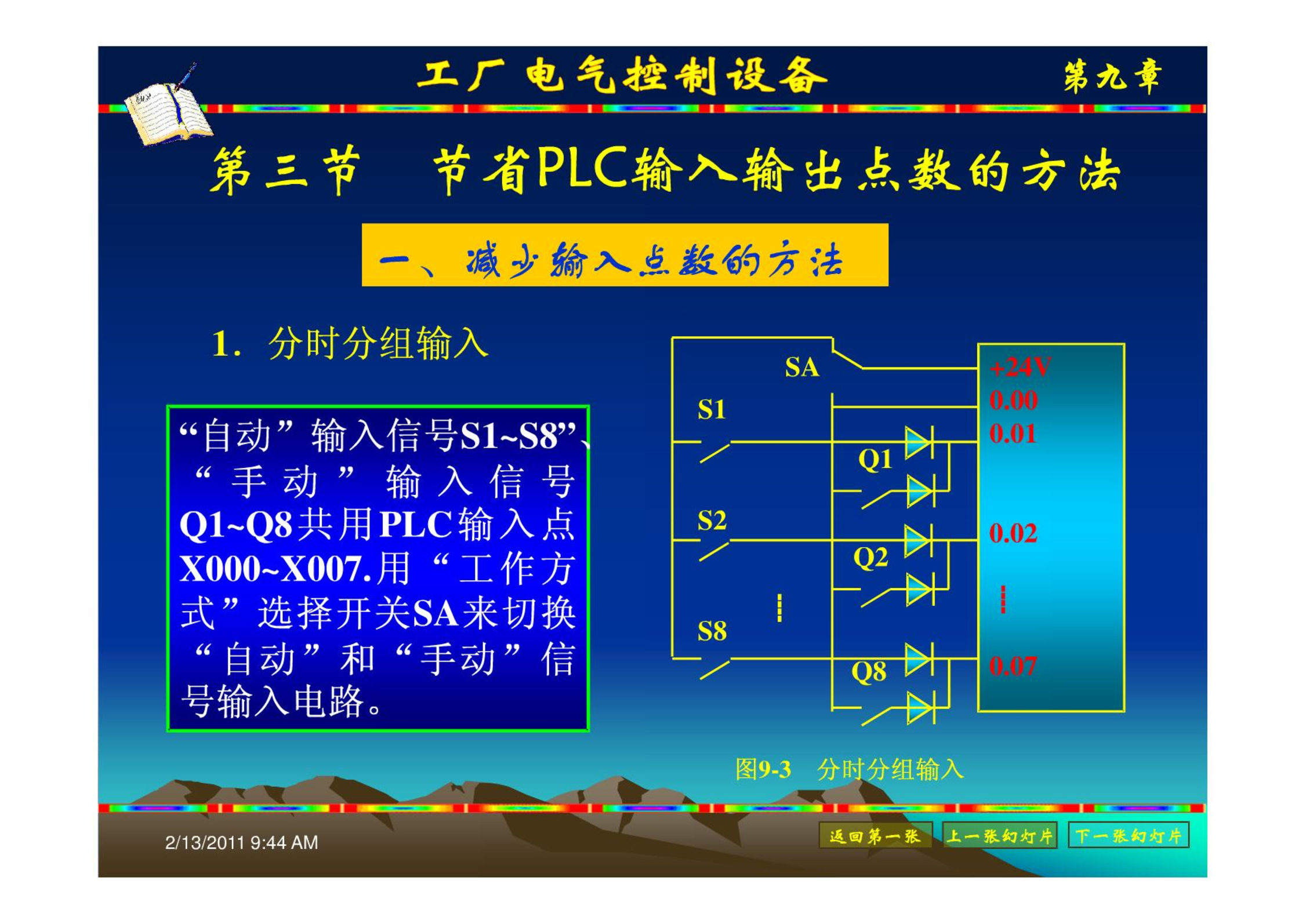 工厂电气控制设备

第九章

第三节　节省PLC输入输出点数的方法

一、减少输入点数的方法

1. 分时分组输入

“自动”输入信号S1~S8”、“手动”输入信号Q1~Q8共用PLC输入点X000~X007.用“工作方式”选择开关SA来切换“自动”和“手动”信号输入电路。

SA
S1
S2
S8
Q1
Q2
Q8
+24V
0.00
0.01
0.02
0.07

图9-3　分时分组输入

2/13/2011 9:44 AM

返回第一张　上一张幻灯片　下一张幻灯片